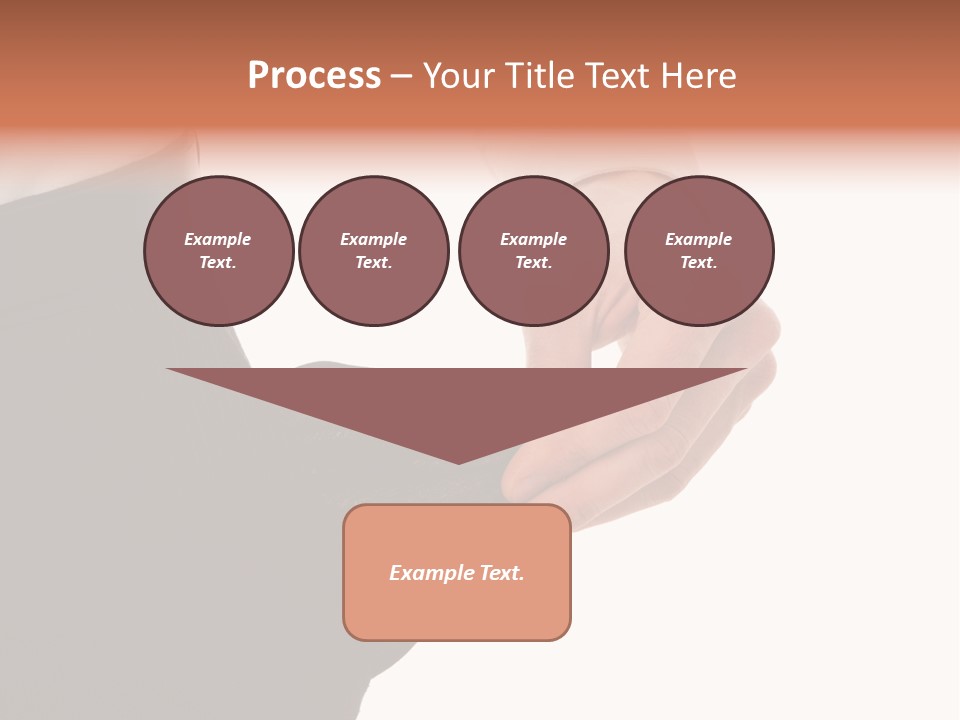 Process – Your Title Text Here

Example Text.

Example Text.

Example Text.

Example Text.

Example Text.